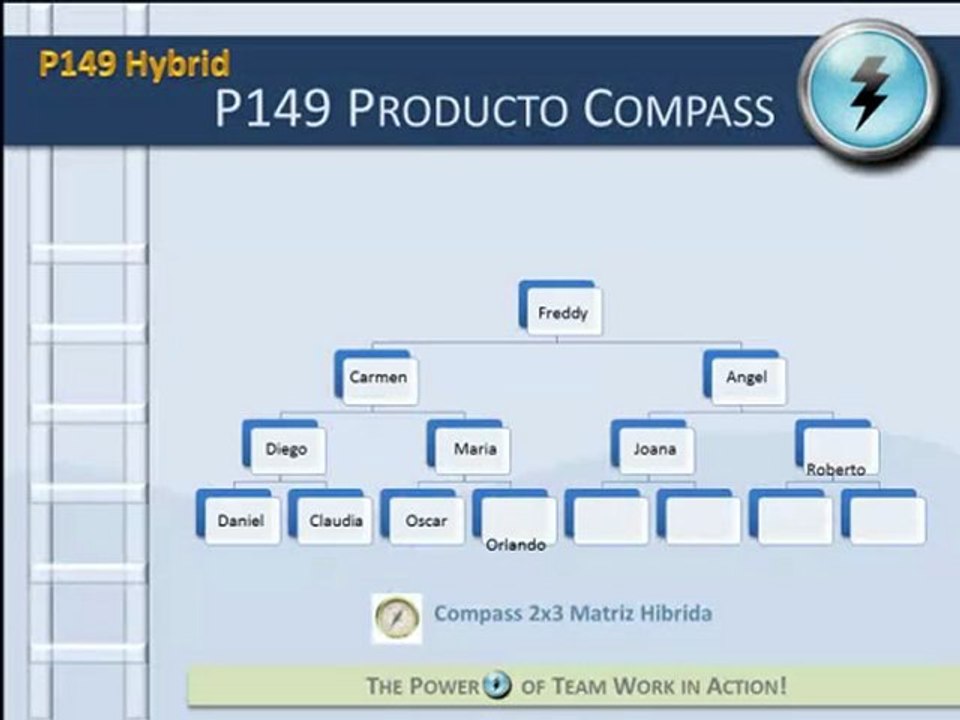 P149 Hybrid

P149 PRODUCTO COMPASS

Freddy

Carmen

Angel

Diego

Maria

Joana

Roberto

Daniel

Claudia

Oscar

Orlando

Compass 2x3 Matriz Hibrida

THE POWER OF TEAM WORK IN ACTION!